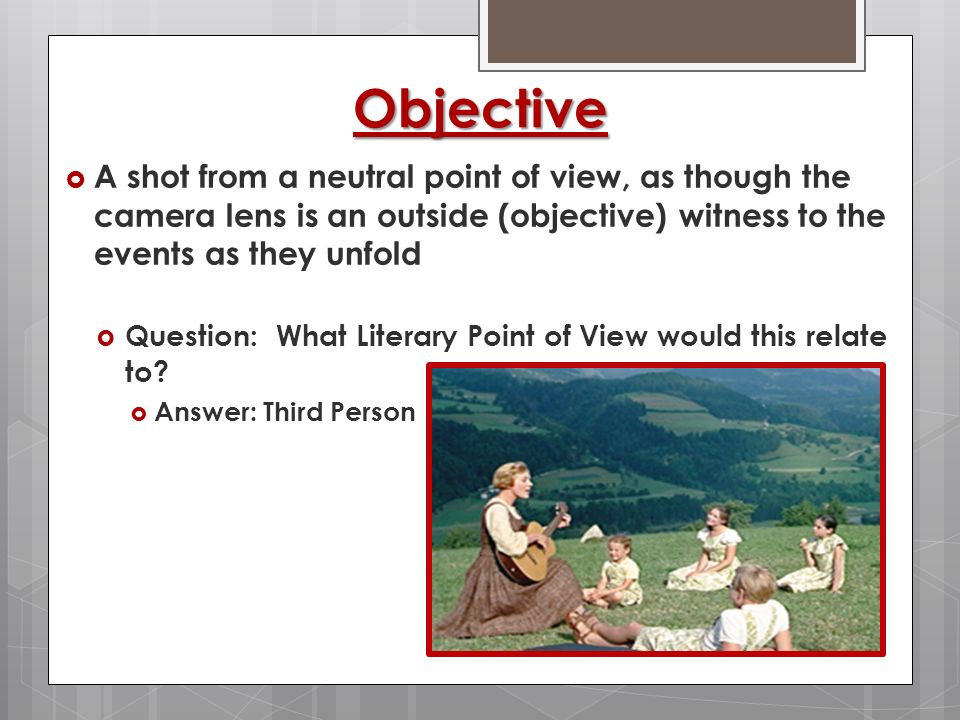 Objective

A shot from a neutral point of view, as though the camera lens is an outside (objective) witness to the events as they unfold

Question: What Literary Point of View would this relate to?

Answer: Third Person